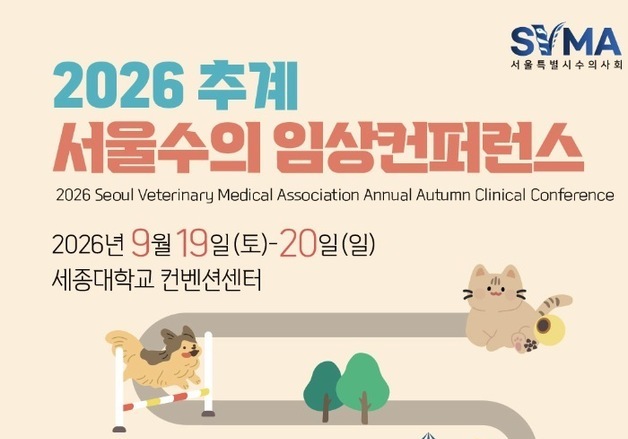 SVMA
서울특별시수의사회

2026 추계
서울수의 임상컨퍼런스
2026 Seoul Veterinary Medical Association Annual Autumn Clinical Conference

2026년 9월 19일(토)-20일(일)
세종대학교 컨벤션센터